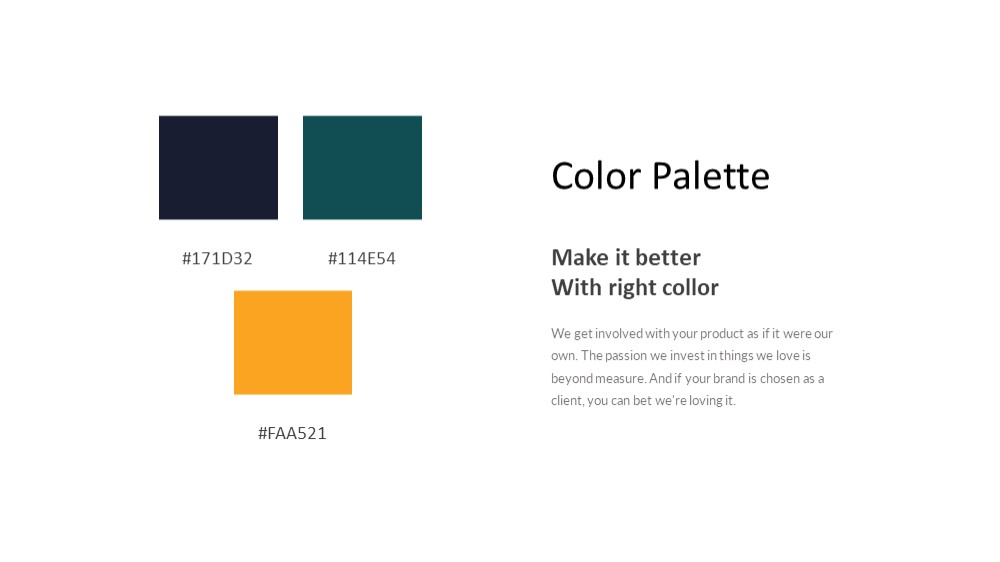 #171D32

#114E54

#FAA521

Color Palette

Make it better
With right collor

We get involved with your product as if it were our own. The passion we invest in things we love is beyond measure. And if your brand is chosen as a client, you can bet we're loving it.